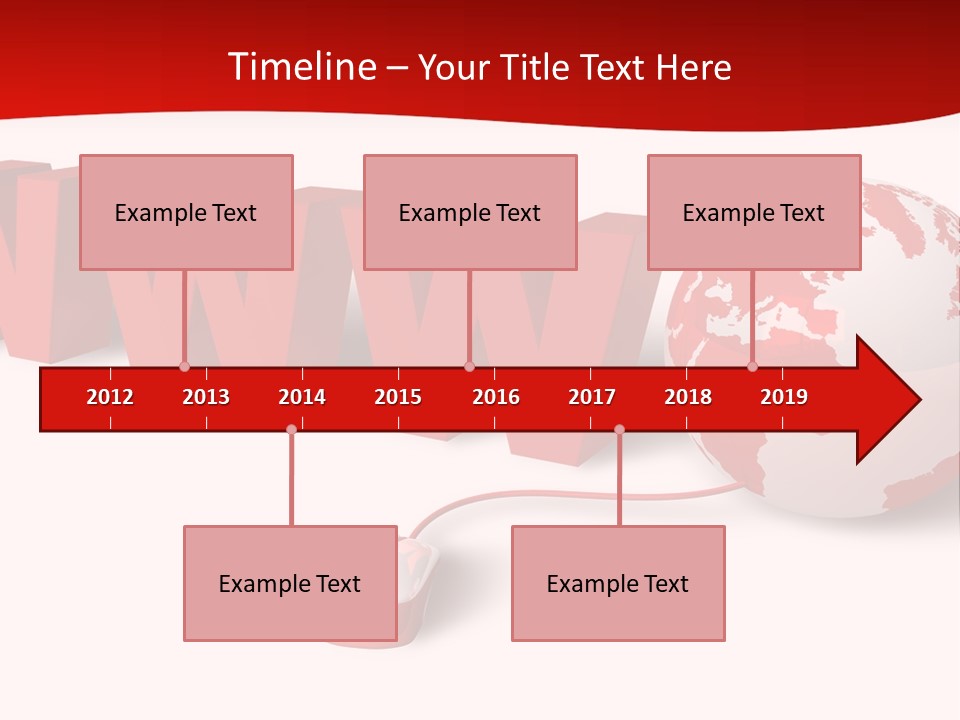 Timeline – Your Title Text Here

Example Text

Example Text

Example Text

2012 2013 2014 2015 2016 2017 2018 2019

Example Text

Example Text